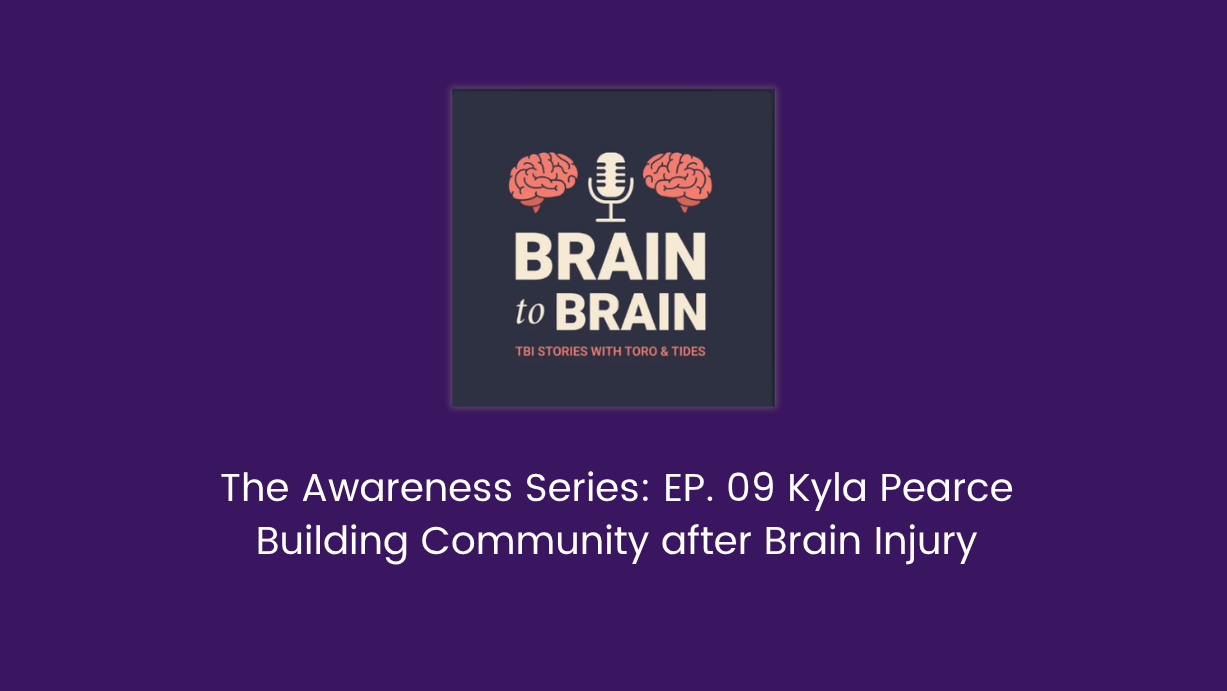 BRAIN
to BRAIN
TBI STORIES WITH TORO & TIDES

The Awareness Series: EP. 09 Kyla Pearce
Building Community after Brain Injury